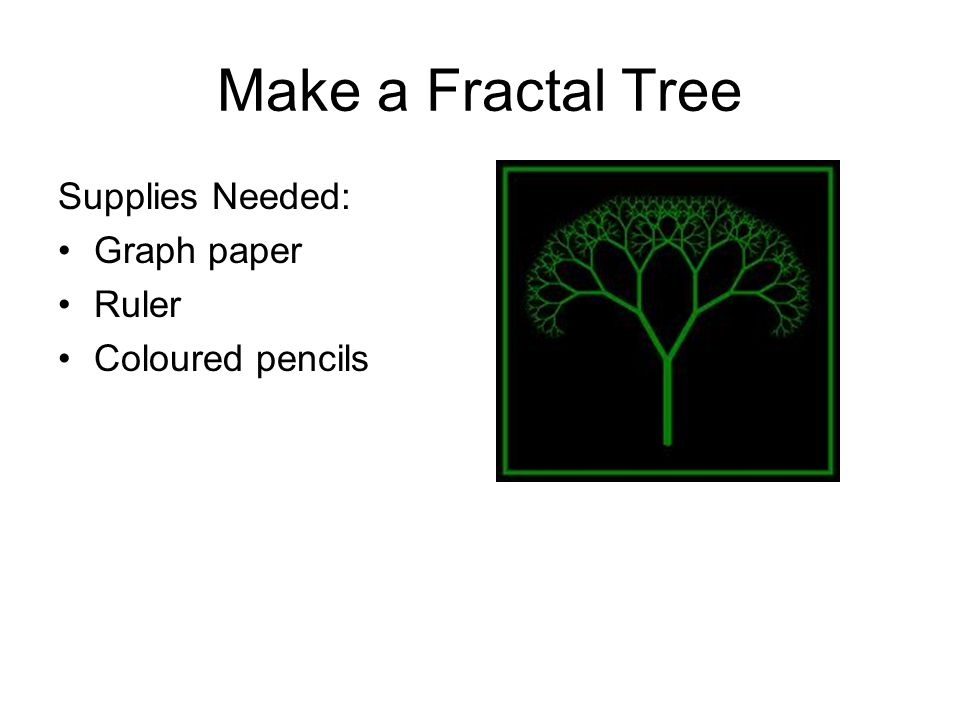 Make a Fractal Tree

Supplies Needed:
• Graph paper
• Ruler
• Coloured pencils